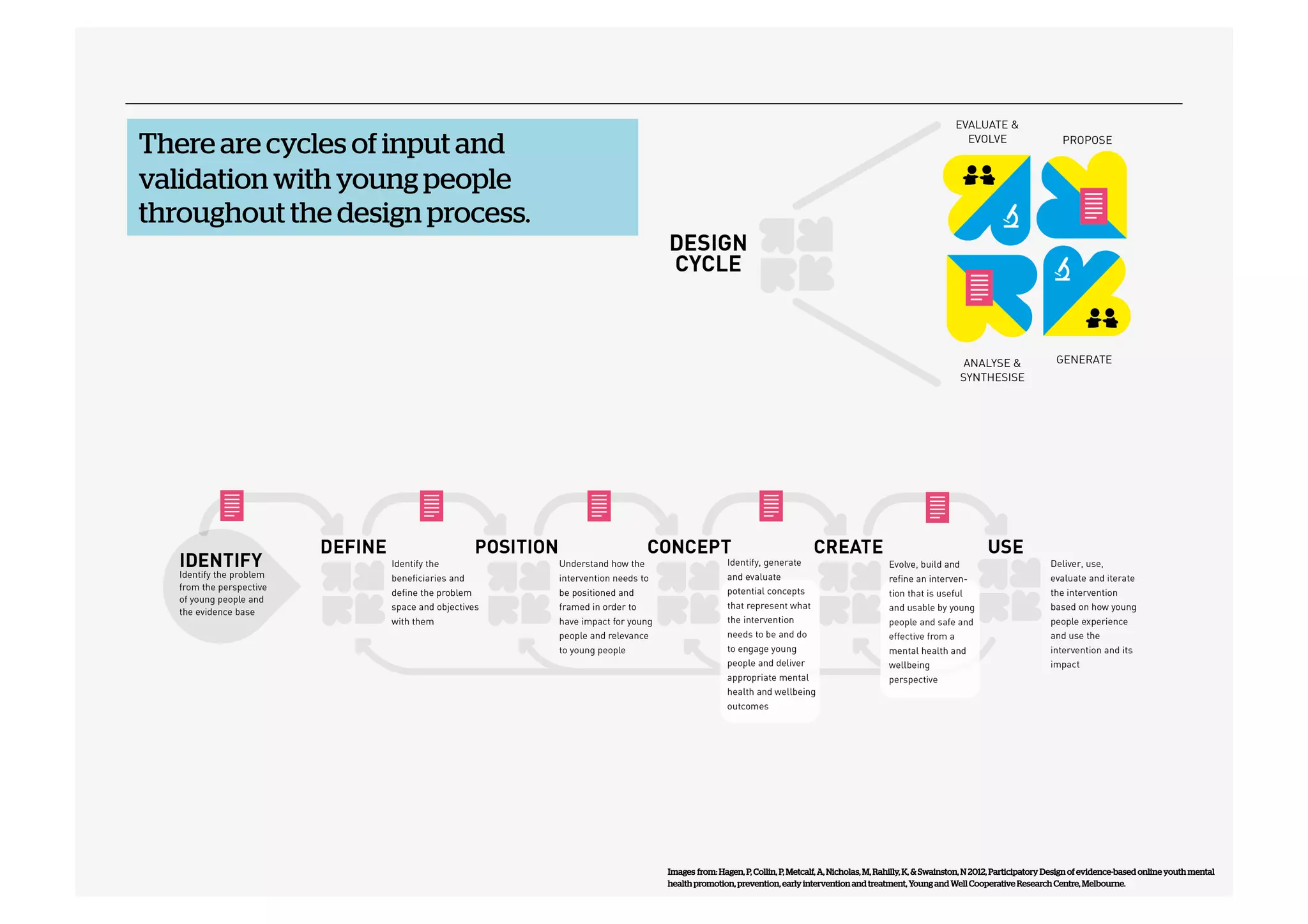 There are cycles of input and validation with young people throughout the design process.

DESIGN CYCLE

EVALUATE & EVOLVE

PROPOSE

ANALYSE & SYNTHESISE

GENERATE

IDENTIFY
Identify the problem from the perspective of young people and the evidence base

DEFINE
Identify the beneficiaries and define the problem space and objectives with them

POSITION
Understand how the intervention needs to be positioned and framed in order to have impact for young people and relevance to young people

CONCEPT
Identify, generate and evaluate potential concepts that represent what the intervention needs to be and do to engage young people and deliver appropriate mental health and wellbeing outcomes

CREATE
Evolve, build and refine an intervention that is useful and usable by young people and safe and effective from a mental health and wellbeing perspective

USE
Deliver, use, evaluate and iterate the intervention based on how young people experience and use the intervention and its impact

Images from: Hagen, P, Collin, P, Metcalf, A, Nicholas, M, Rahilly, K, & Swainston, N 2012, Participatory Design of evidence-based online youth mental health promotion, prevention, early intervention and treatment, Young and Well Cooperative Research Centre, Melbourne.